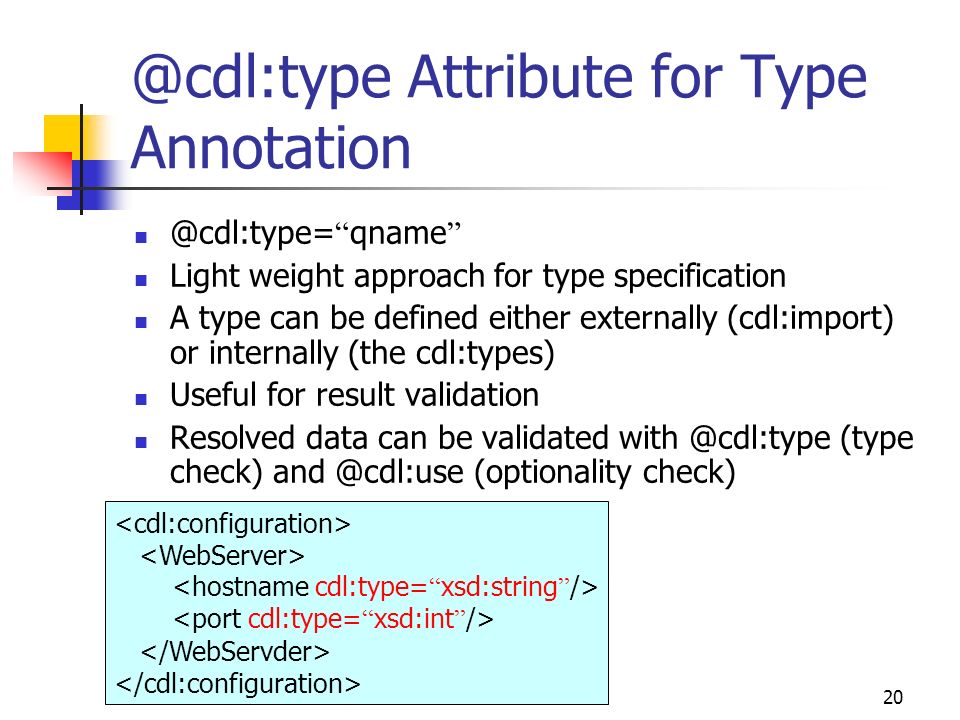 @cdl:type Attribute for Type Annotation

- @cdl:type=“qname”
- Light weight approach for type specification
- A type can be defined either externally (cdl:import) or internally (the cdl:types)
- Useful for result validation
- Resolved data can be validated with @cdl:type (type check) and @cdl:use (optionality check)

<cdl:configuration>
<WebServer>
<hostname cdl:type=“xsd:string”/>
<port cdl:type=“xsd:int”/>
</WebServder>
</cdl:configuration>

20